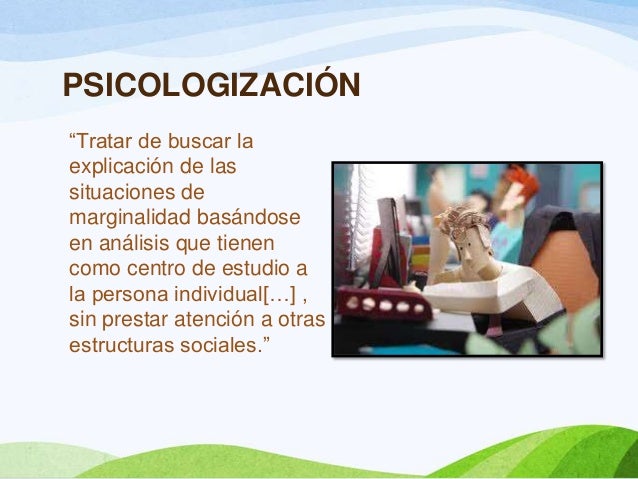 PSICOLOGIZACIÓN

“Tratar de buscar la explicación de las situaciones de marginalidad basándose en análisis que tienen como centro de estudio a la persona individual[…] , sin prestar atención a otras estructuras sociales.”